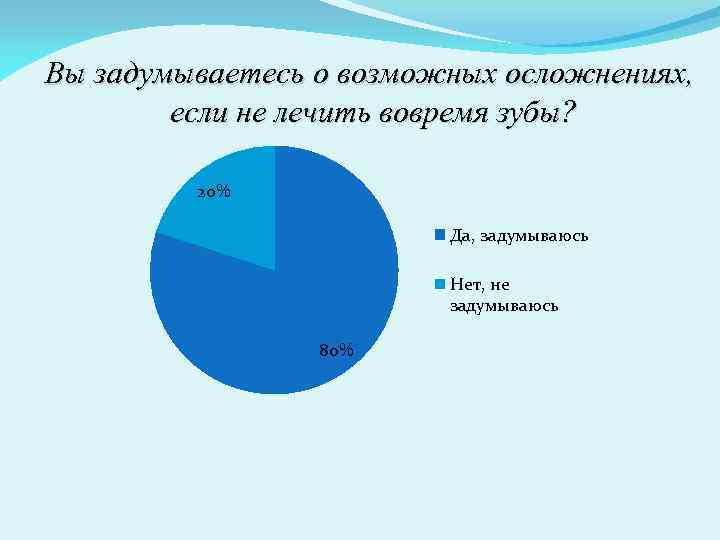 Вы задумываетесь о возможных осложнениях, если не лечить вовремя зубы?

20%

80%

Да, задумываюсь

Нет, не задумываюсь